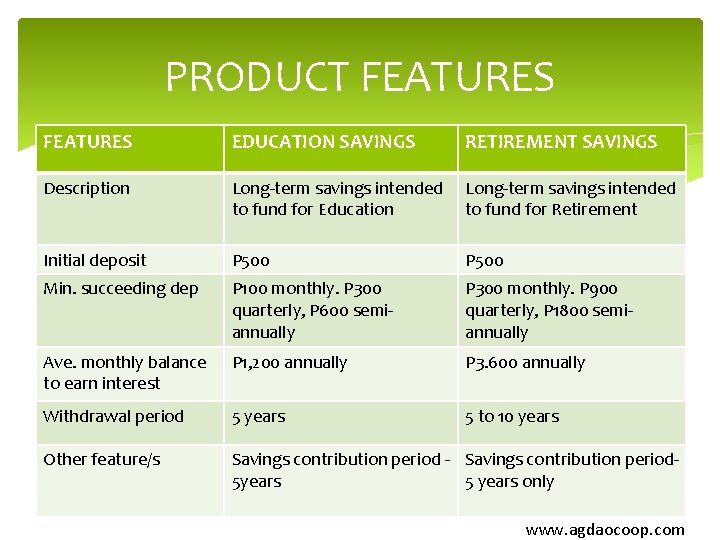 PRODUCT FEATURES

| FEATURES | EDUCATION SAVINGS | RETIREMENT SAVINGS |
|---|---|---|
| Description | Long-term savings intended to fund for Education | Long-term savings intended to fund for Retirement |
| Initial deposit | P500 | P500 |
| Min. succeeding dep | P100 monthly. P300 quarterly, P600 semi-annually | P300 monthly. P900 quarterly, P1800 semi-annually |
| Ave. monthly balance to earn interest | P1,200 annually | P3.600 annually |
| Withdrawal period | 5 years | 5 to 10 years |
| Other feature/s | Savings contribution period - 5years | Savings contribution period- 5 years only |

www.agdaocoop.com